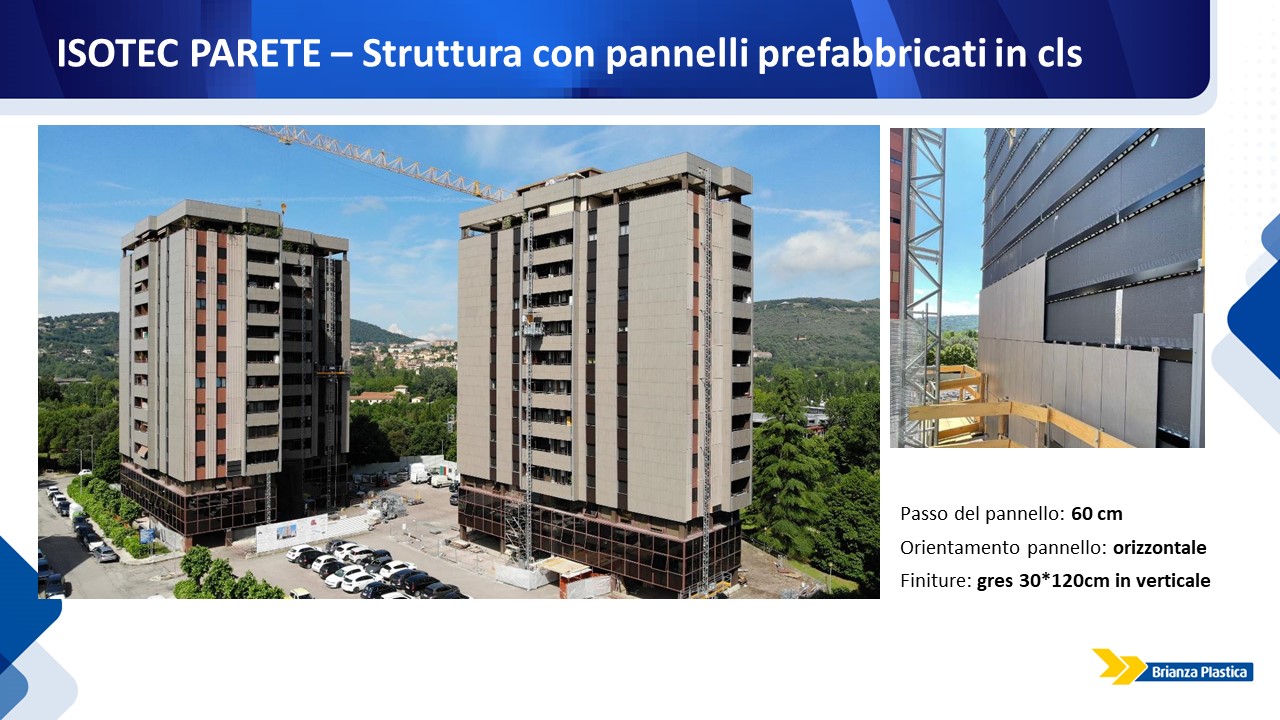 ISOTEC PARETE – Struttura con pannelli prefabbricati in cls

Passo del pannello: 60 cm
Orientamento pannello: orizzontale
Finiture: gres 30*120cm in verticale

Brianza Plastica